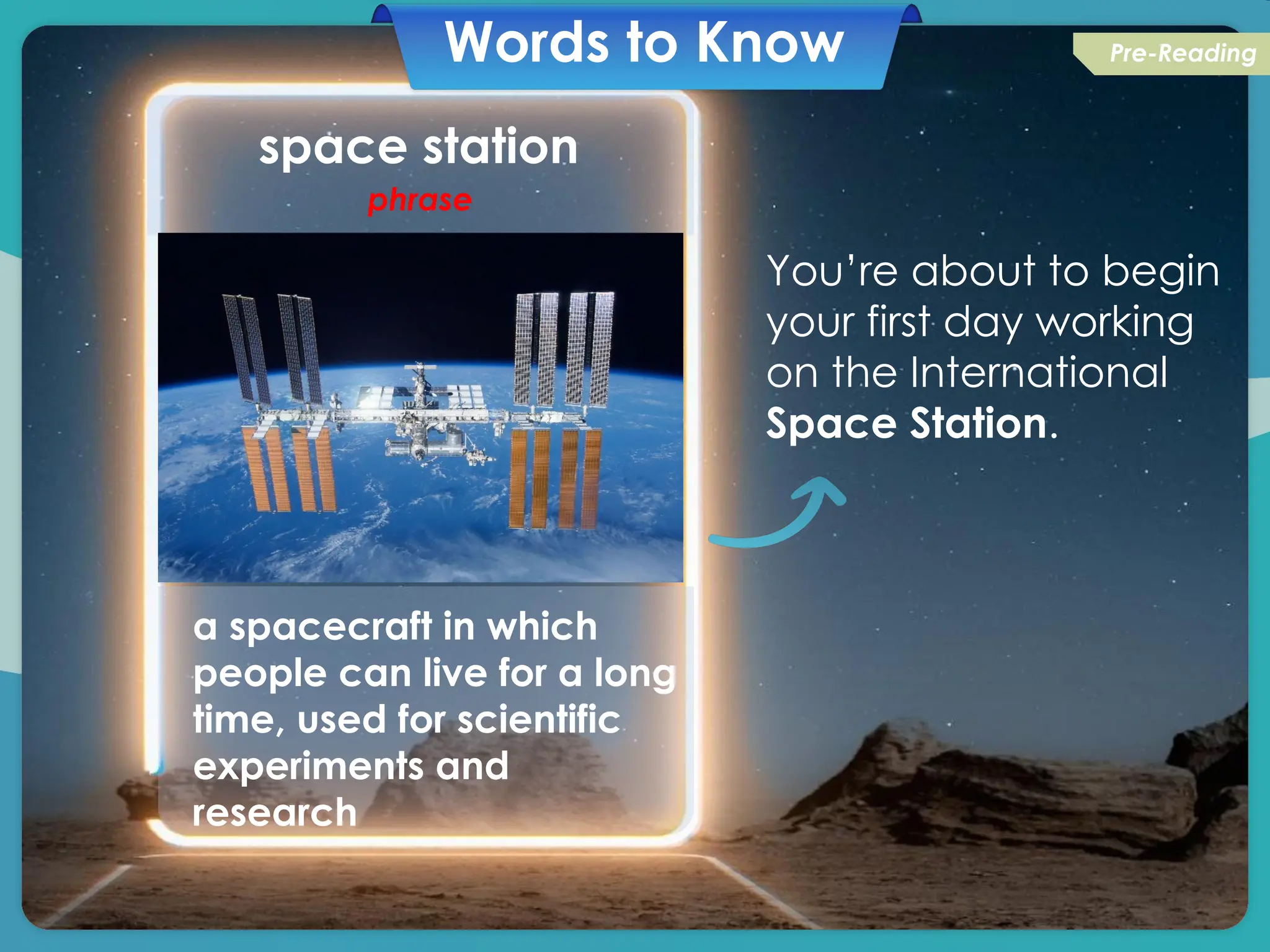 Words to Know

Pre-Reading

space station
phrase

a spacecraft in which people can live for a long time, used for scientific experiments and research

You're about to begin your first day working on the International Space Station.